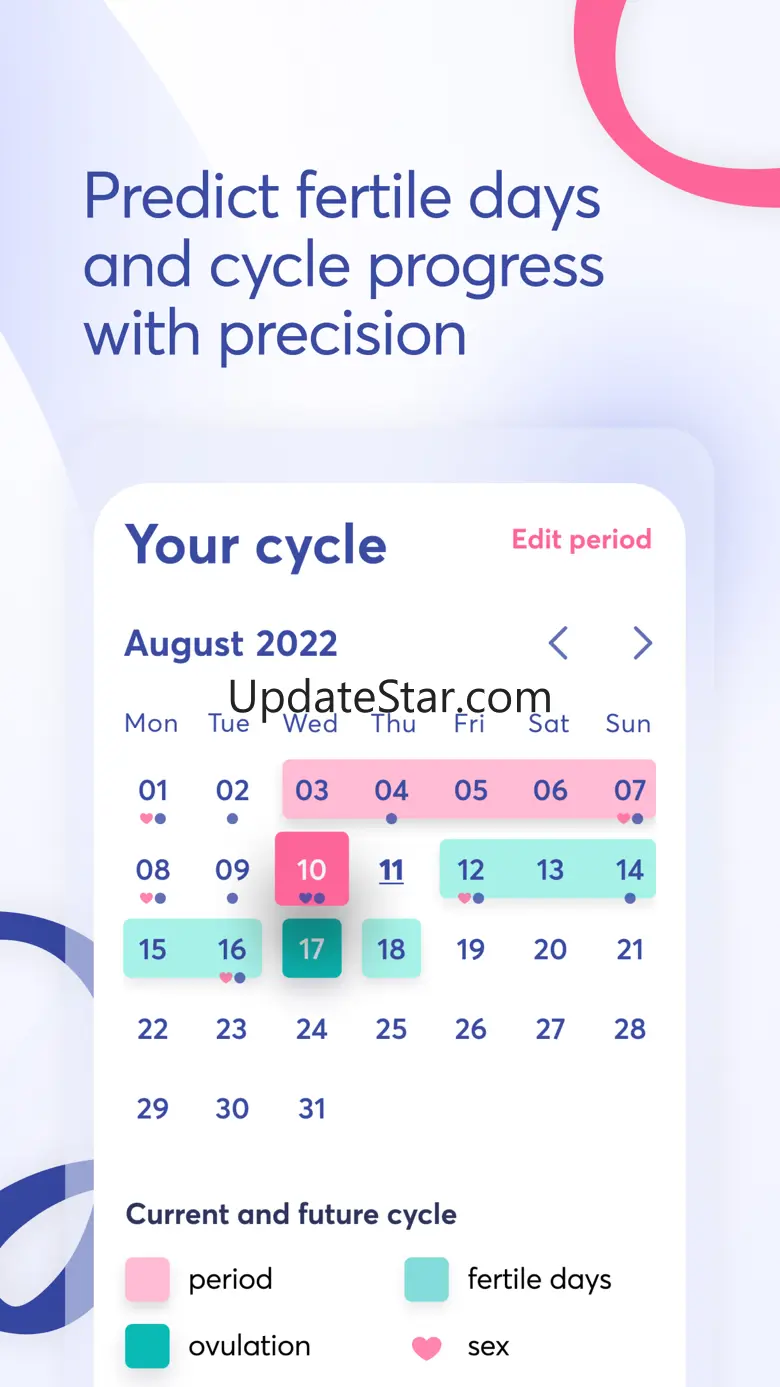 Predict fertile days and cycle progress with precision

Your cycle

Edit period

August 2022

UpdateStar.com

| Mon | Tue | Wed | Thu | Fri | Sat | Sun |
|---|---|---|---|---|---|---|
| 01 | 02 | 03 | 04 | 05 | 06 | 07 |
| 08 | 09 | 10 | 11 | 12 | 13 | 14 |
| 15 | 16 | 17 | 18 | 19 | 20 | 21 |
| 22 | 23 | 24 | 25 | 26 | 27 | 28 |
| 29 | 30 | 31 | | | | |

Current and future cycle

period

fertile days

ovulation

sex